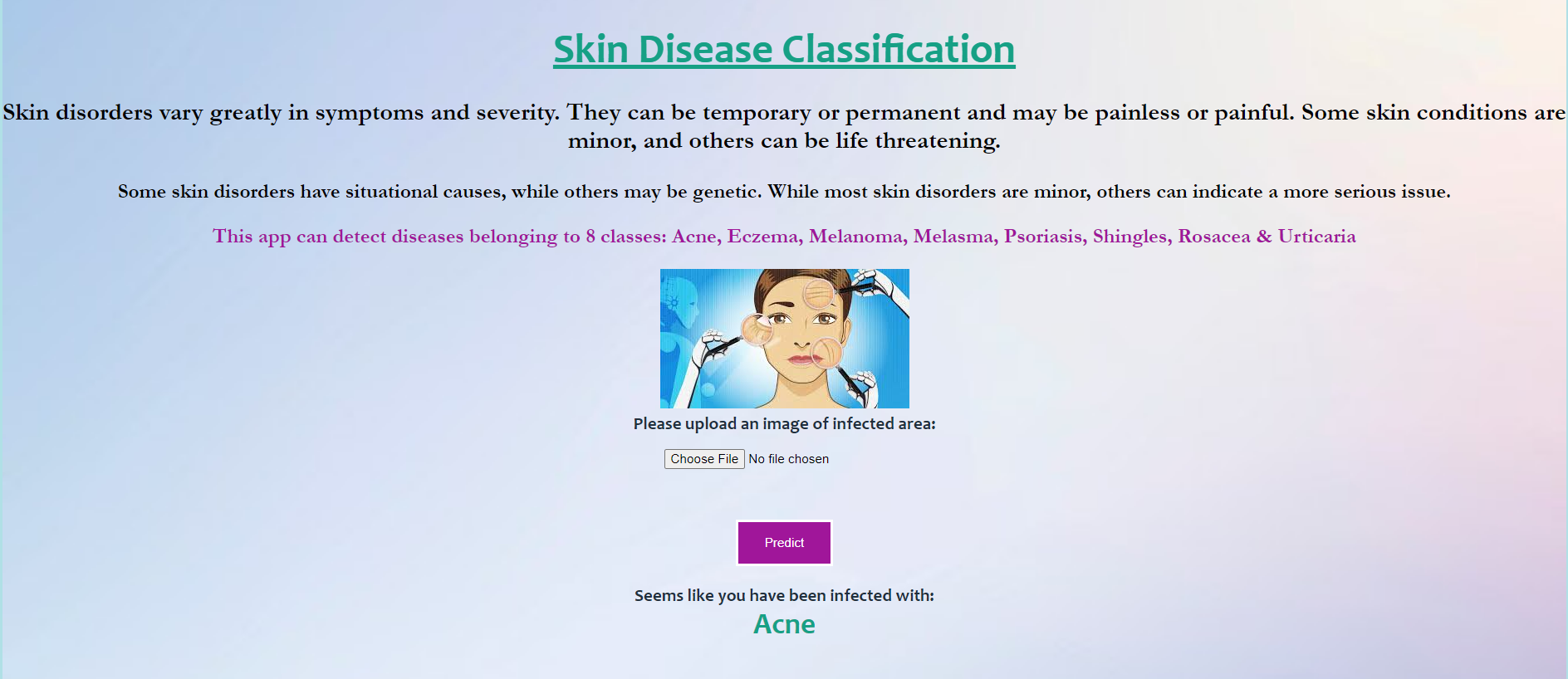 Skin Disease Classification

Skin disorders vary greatly in symptoms and severity. They can be temporary or permanent and may be painless or painful. Some skin conditions are minor, and others can be life threatening.

Some skin disorders have situational causes, while others may be genetic. While most skin disorders are minor, others can indicate a more serious issue.

This app can detect diseases belonging to 8 classes: Acne, Eczema, Melanoma, Melasma, Psoriasis, Shingles, Rosacea & Urticaria

Please upload an image of infected area:

Choose File No file chosen

Predict

Seems like you have been infected with:

Acne